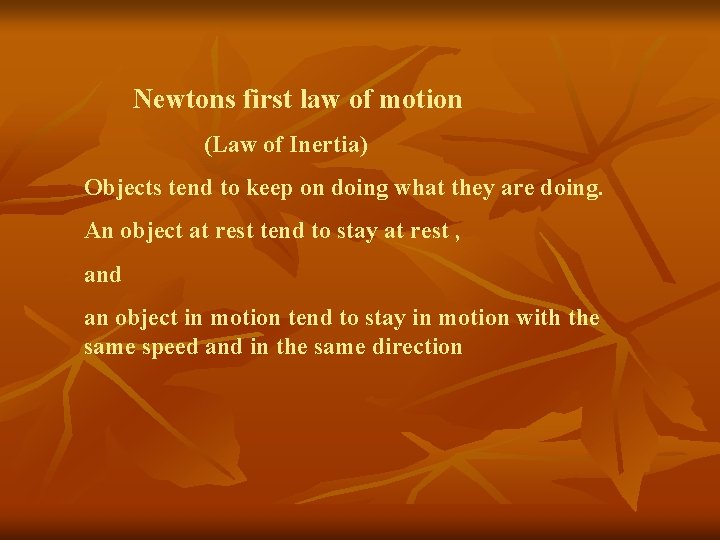 Newtons first law of motion

(Law of Inertia)

Objects tend to keep on doing what they are doing.

An object at rest tend to stay at rest ,

and

an object in motion tend to stay in motion with the same speed and in the same direction